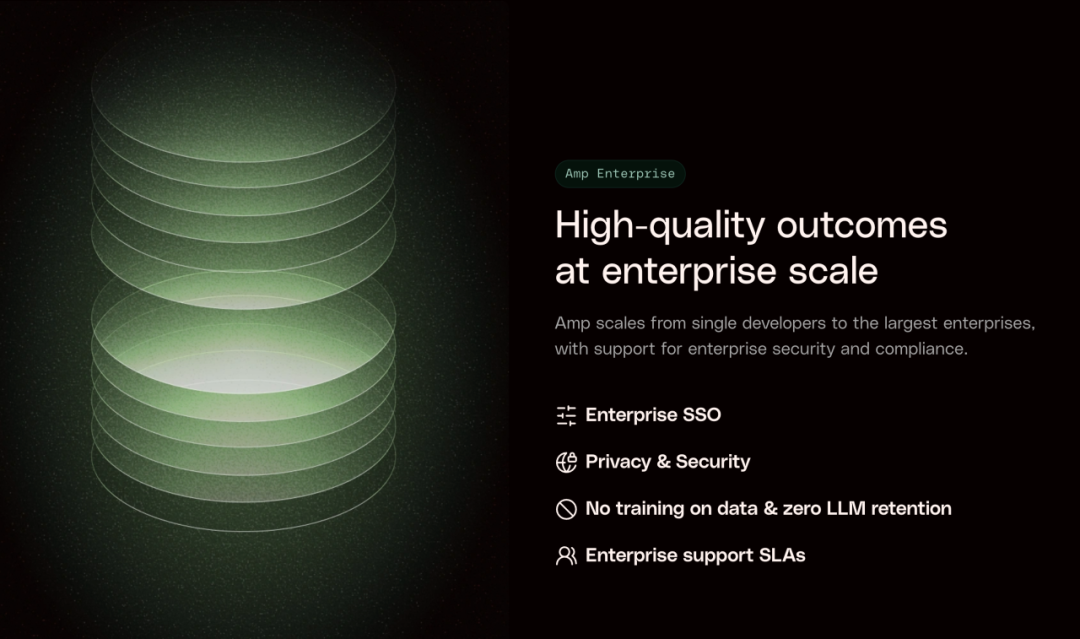 Amp Enterprise

High-quality outcomes at enterprise scale

Amp scales from single developers to the largest enterprises, with support for enterprise security and compliance.

Enterprise SSO

Privacy & Security

No training on data & zero LLM retention

Enterprise support SLAs